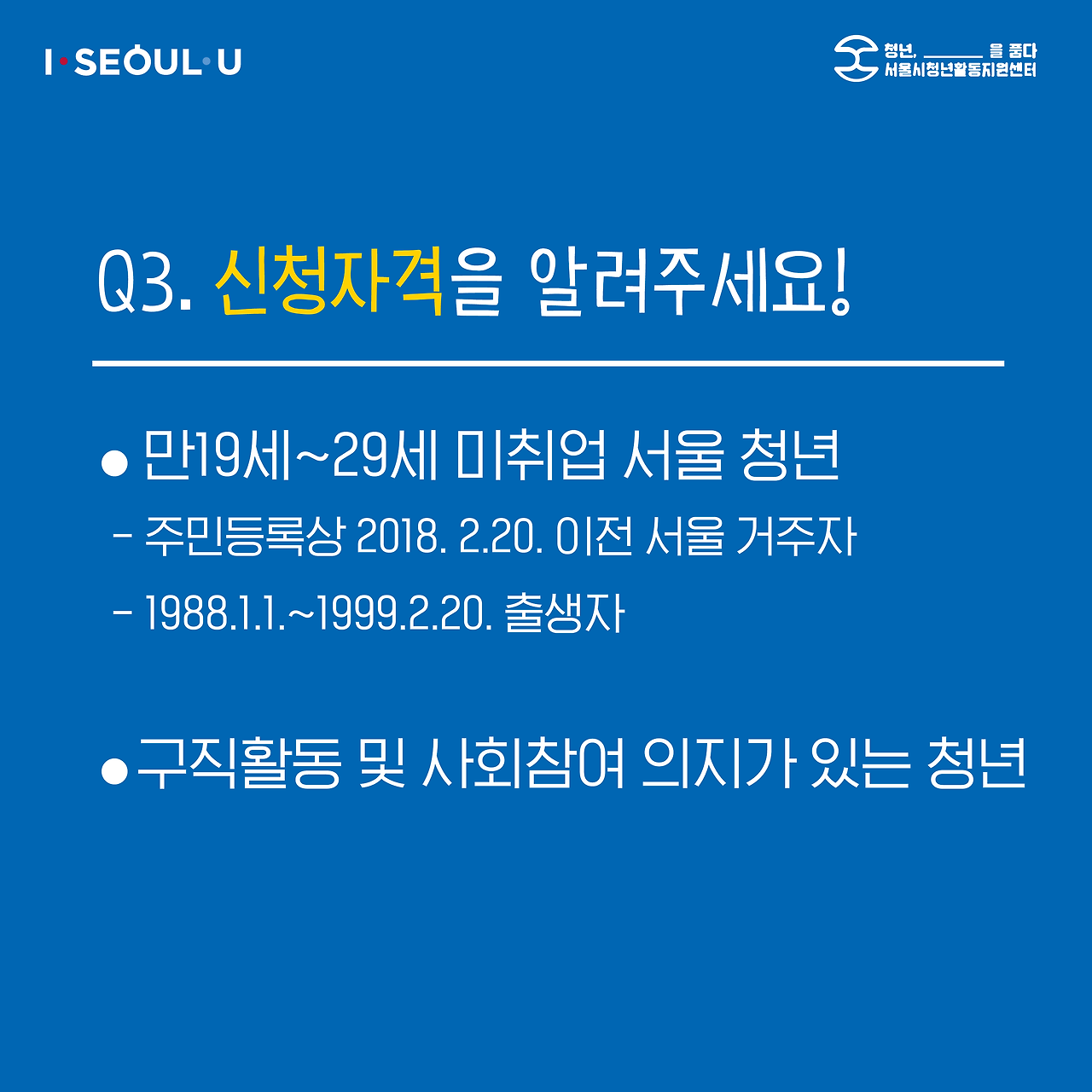 I·SEOUL·U

청년, ______ 을 품다
서울시청년활동지원센터

Q3. 신청자격을 알려주세요!

● 만19세~29세 미취업 서울 청년
- 주민등록상 2018. 2.20. 이전 서울 거주자
- 1988.1.1.~1999.2.20. 출생자

● 구직활동 및 사회참여 의지가 있는 청년